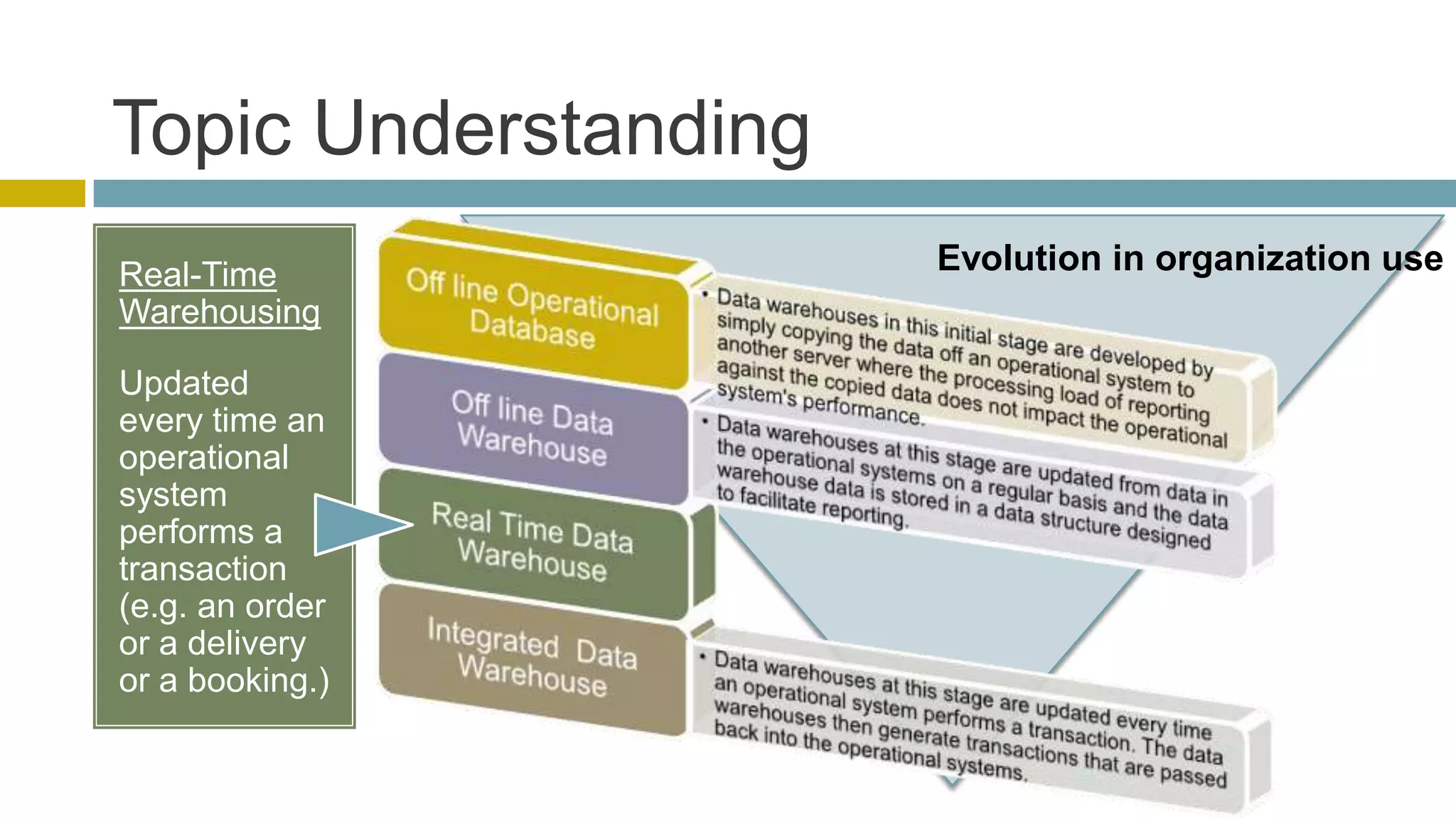 Topic Understanding

Real-Time Warehousing

Updated every time an operational system performs a transaction (e.g. an order or a delivery or a booking.)

Evolution in organization use

Off line Operational Database

• Data warehouses in this initial stage are developed by simply copying the data off an operational system to another server where the processing load of reporting against the copied data does not impact the operational system's performance.

Off line Data Warehouse

• Data warehouses at this stage are updated from data in the operational systems on a regular basis and the data warehouse data is stored in a data structure designed to facilitate reporting.

Real Time Data Warehouse

Integrated Data Warehouse

• Data warehouses at this stage are updated every time an operational system performs a transaction. The data warehouses then generate transactions that are passed back into the operational systems.